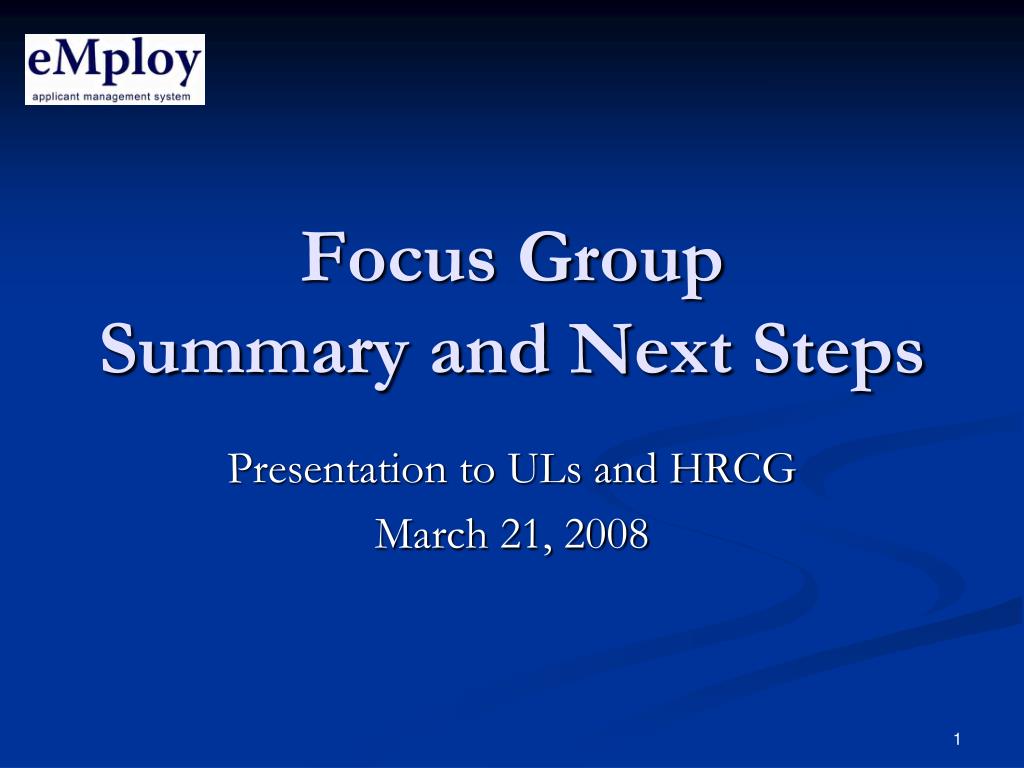 eMploy
applicant management system

Focus Group
Summary and Next Steps

Presentation to ULs and HRCG

March 21, 2008

1